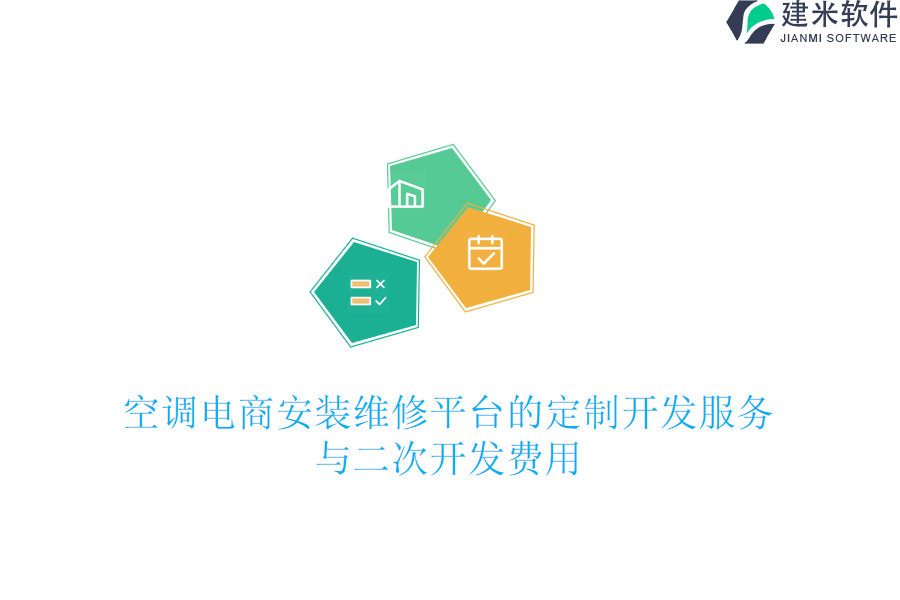 建米软件
JIANMI SOFTWARE

空调电商安装维修平台的定制开发服务与二次开发费用